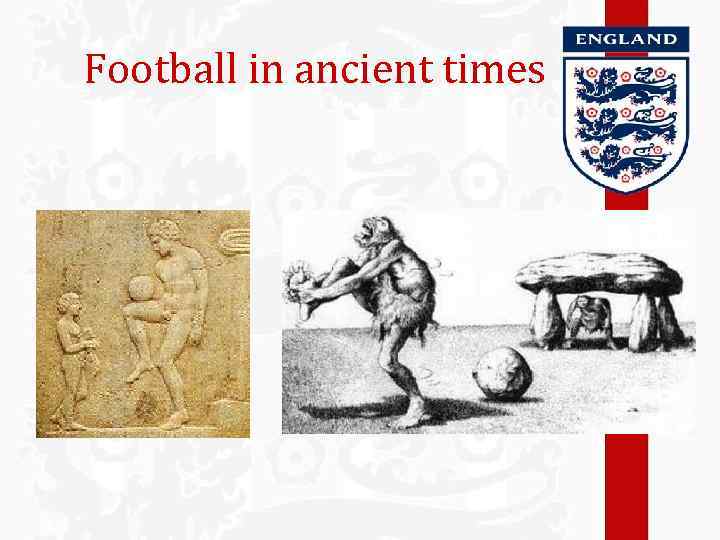 Football in ancient times

ENGLAND